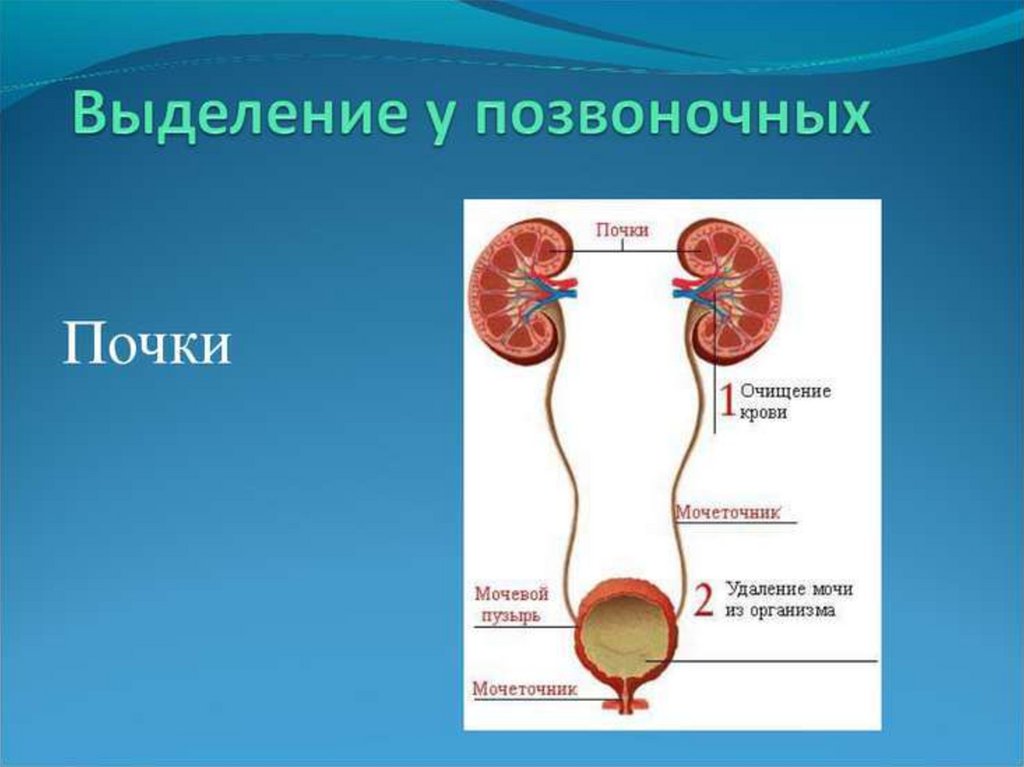 Выделение у позвоночных

Почки

Почки

1 Очищение крови

Мочеточник

Мочевой пузырь

2 Удаление мочи из организма

Мочеточник